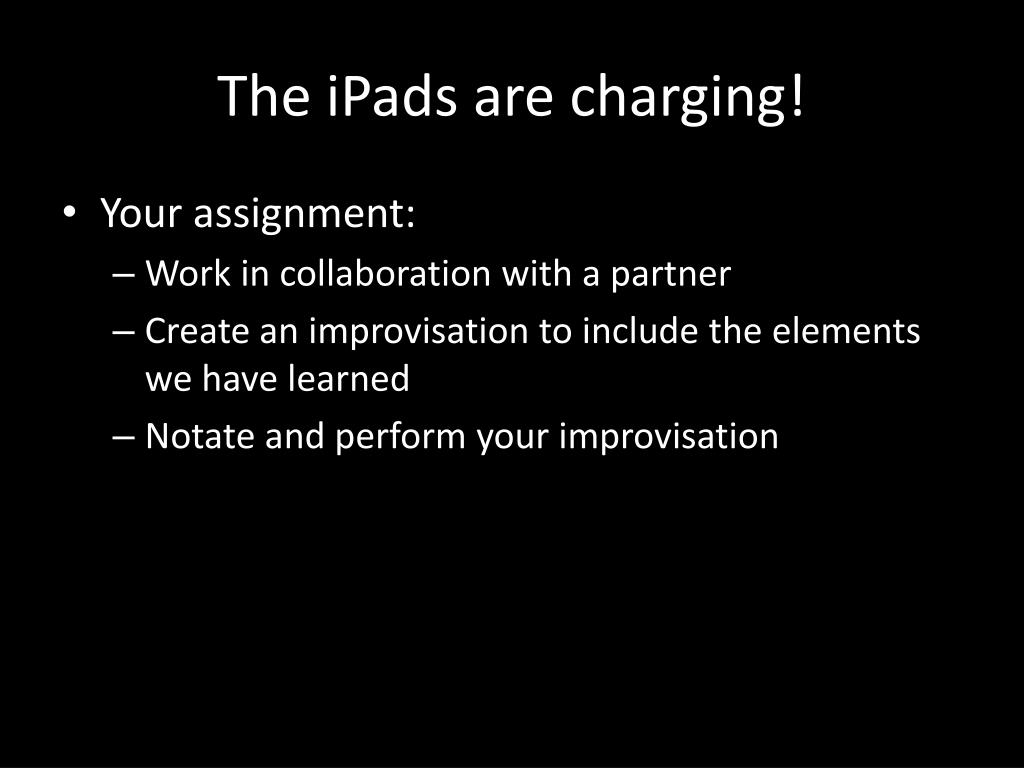 The iPads are charging!

• Your assignment:
– Work in collaboration with a partner
– Create an improvisation to include the elements we have learned
– Notate and perform your improvisation